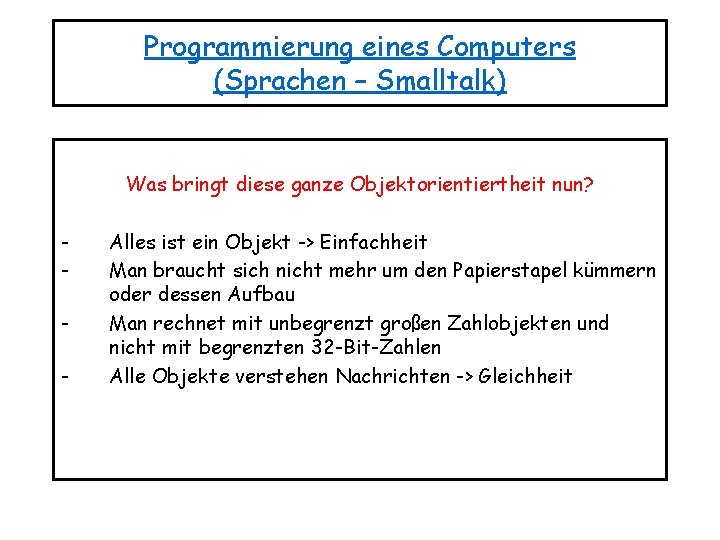 Programmierung eines Computers
(Sprachen – Smalltalk)

Was bringt diese ganze Objektorientiertheit nun?

- Alles ist ein Objekt -> Einfachheit
- Man braucht sich nicht mehr um den Papierstapel kümmern oder dessen Aufbau
- Man rechnet mit unbegrenzt großen Zahlobjekten und nicht mit begrenzten 32-Bit-Zahlen
- Alle Objekte verstehen Nachrichten -> Gleichheit